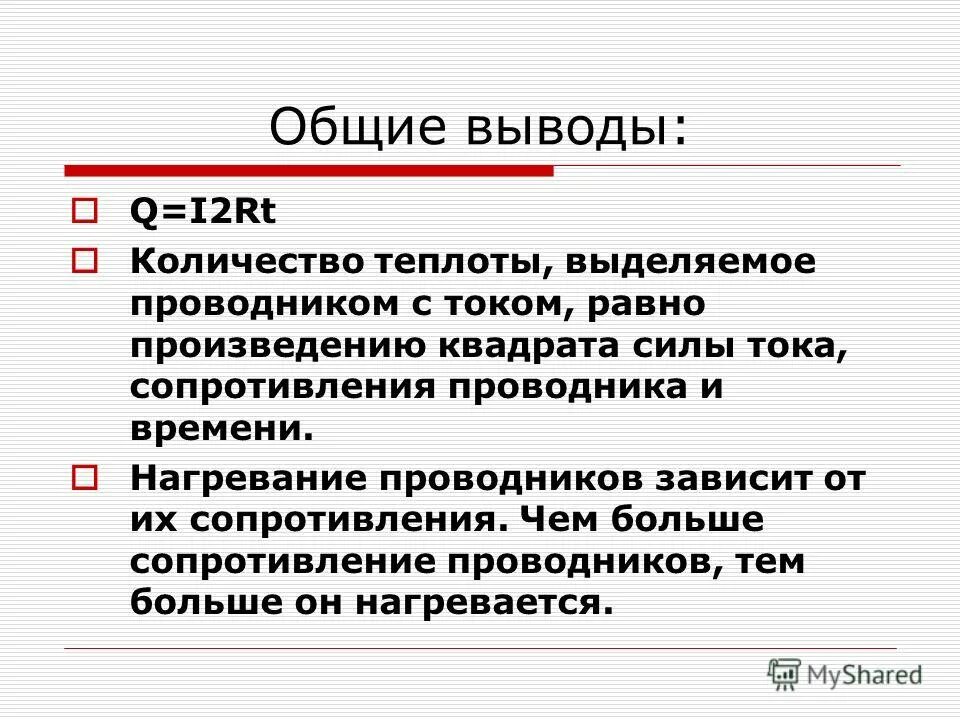 Общие выводы:

Q=I2Rt

Количество теплоты, выделяемое проводником с током, равно произведению квадрата силы тока, сопротивления проводника и времени.

Нагревание проводников зависит от их сопротивления. Чем больше сопротивление проводников, тем больше он нагревается.

MyShared